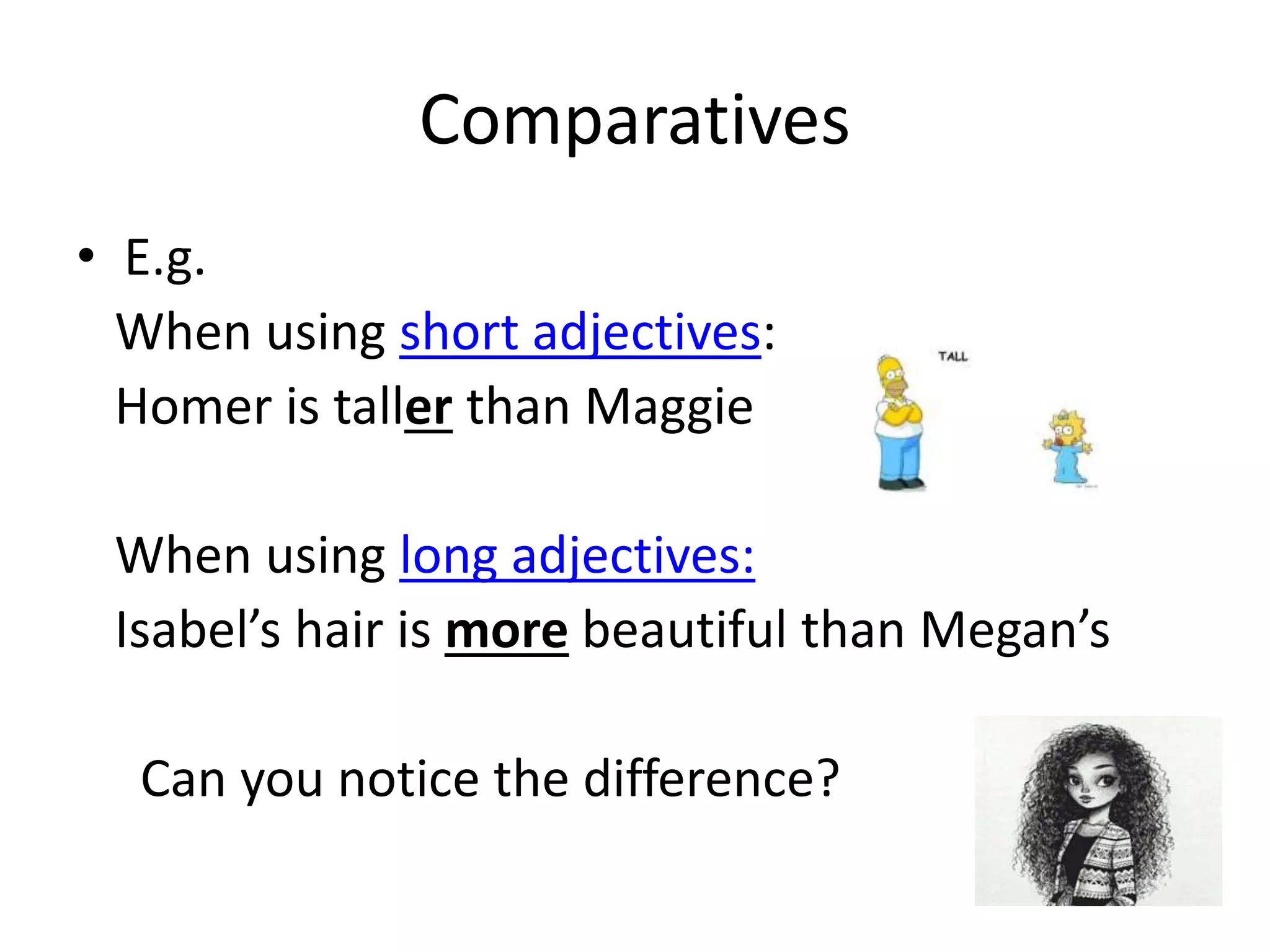 Comparatives

• E.g.

When using short adjectives:

Homer is taller than Maggie

TALL

When using long adjectives:

Isabel’s hair is more beautiful than Megan’s

Can you notice the difference?